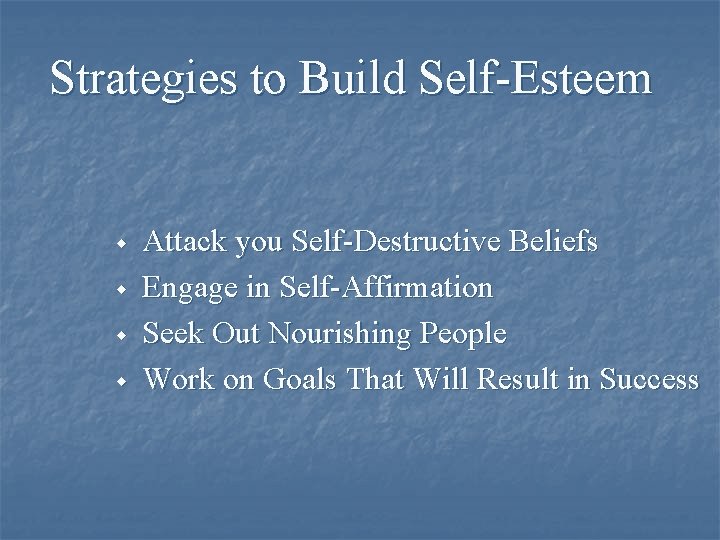 Strategies to Build Self-Esteem

- Attack you Self-Destructive Beliefs
- Engage in Self-Affirmation
- Seek Out Nourishing People
- Work on Goals That Will Result in Success